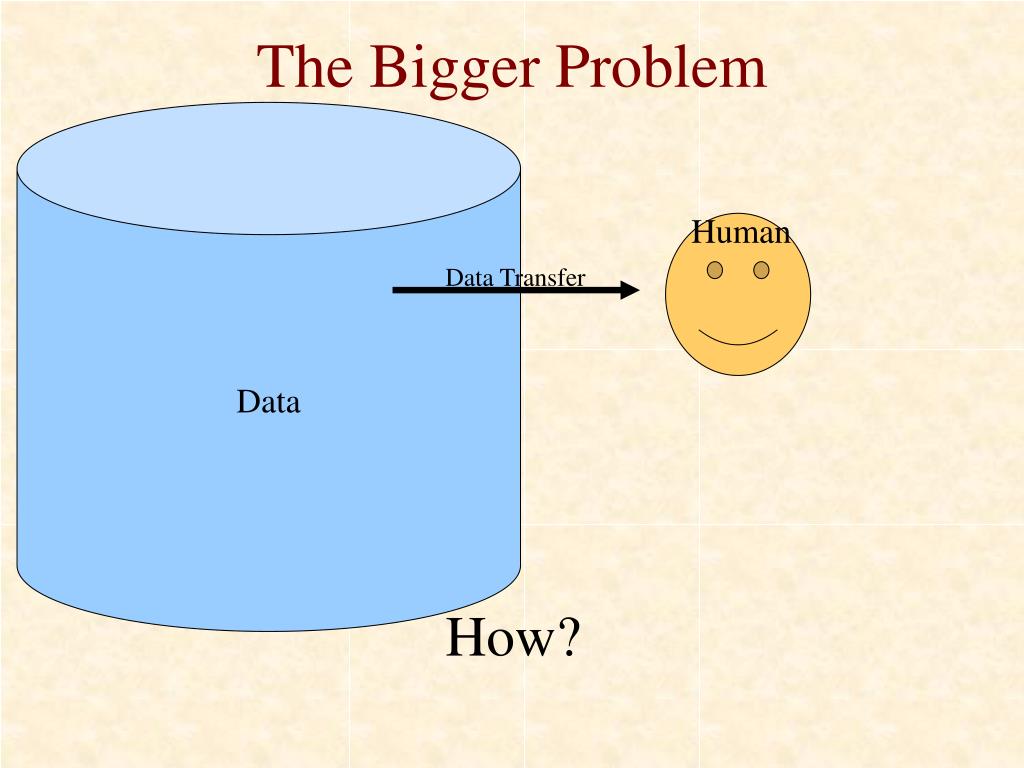 The Bigger Problem

Human

Data Transfer

Data

How?